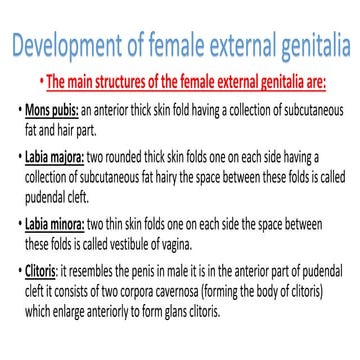 Development of female external genitalia

• The main structures of the female external genitalia are:

• Mons pubis: an anterior thick skin fold having a collection of subcutaneous fat and hair part.

• Labia majora: two rounded thick skin folds one on each side having a collection of subcutaneous fat hairy the space between these folds is called pudendal cleft.

• Labia minora: two thin skin folds one on each side the space between these folds is called vestibule of vagina.

• Clitoris: it resembles the penis in male it is in the anterior part of pudendal cleft it consists of two corpora cavernosa (forming the body of clitoris) which enlarge anteriorly to form glans clitoris.